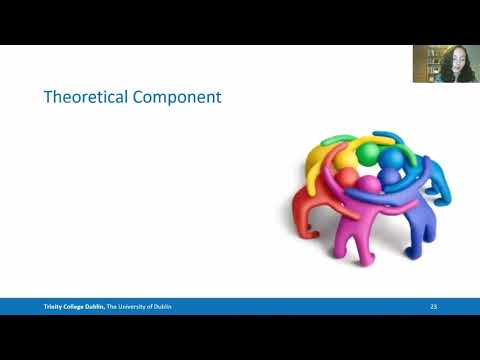 Theoretical Component

Trinity College Dublin, The University of Dublin

23